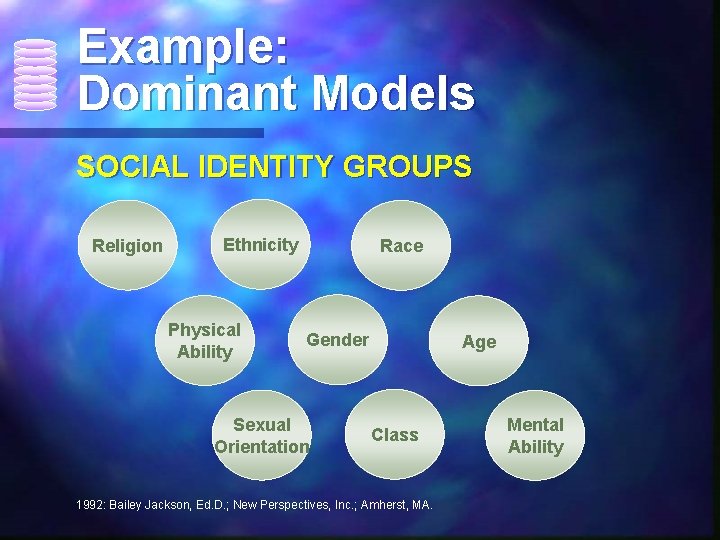 Example:
Dominant Models

SOCIAL IDENTITY GROUPS

Religion

Ethnicity

Race

Physical Ability

Gender

Age

Sexual Orientation

Class

Mental Ability

1992: Bailey Jackson, Ed.D.; New Perspectives, Inc.; Amherst, MA.